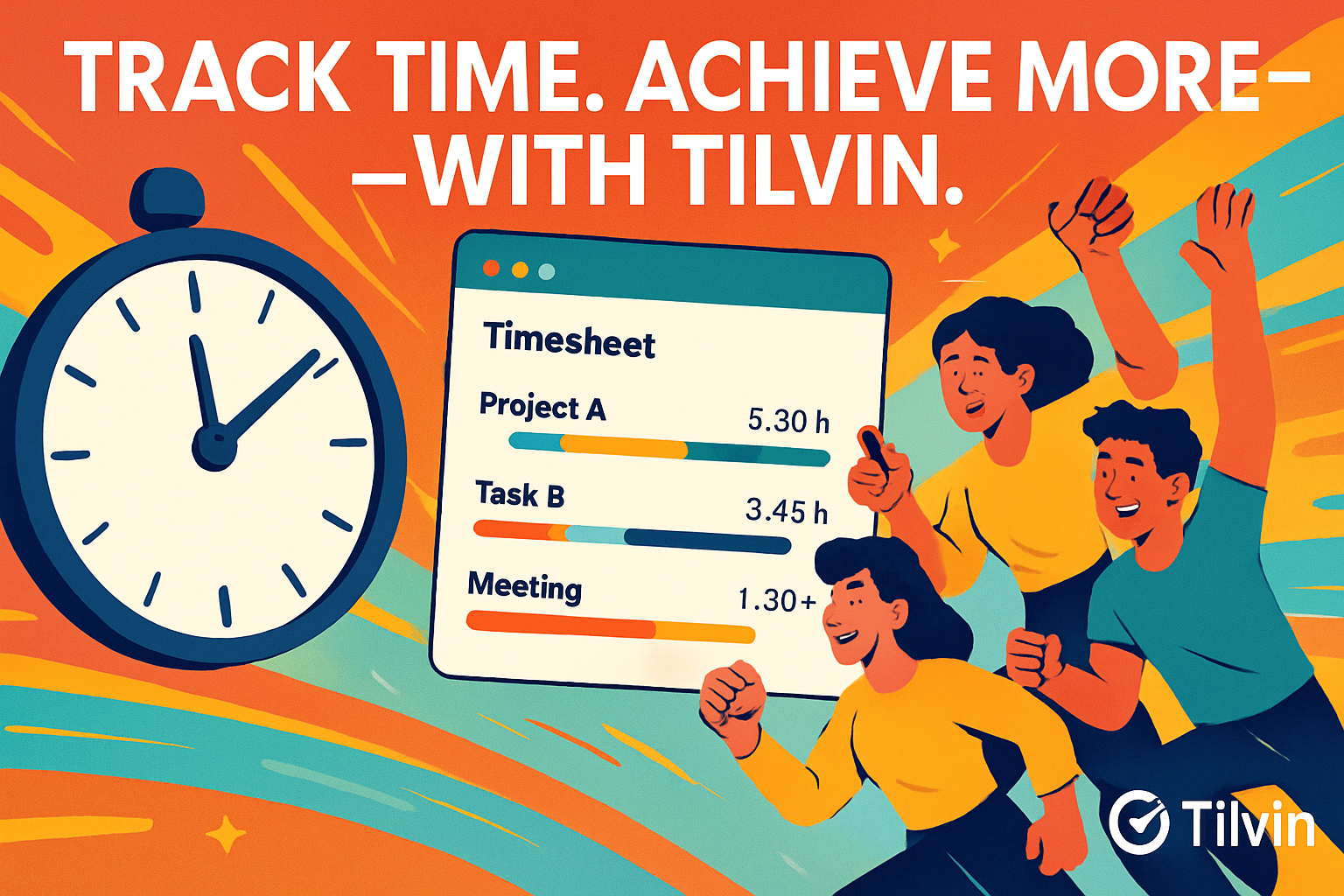 TRACK TIME. ACHIEVE MORE—
—WITH TILVIN.

Timesheet

Project A 5.30 h

Task B 3.45 h

Meeting 1.30+

Tilvin